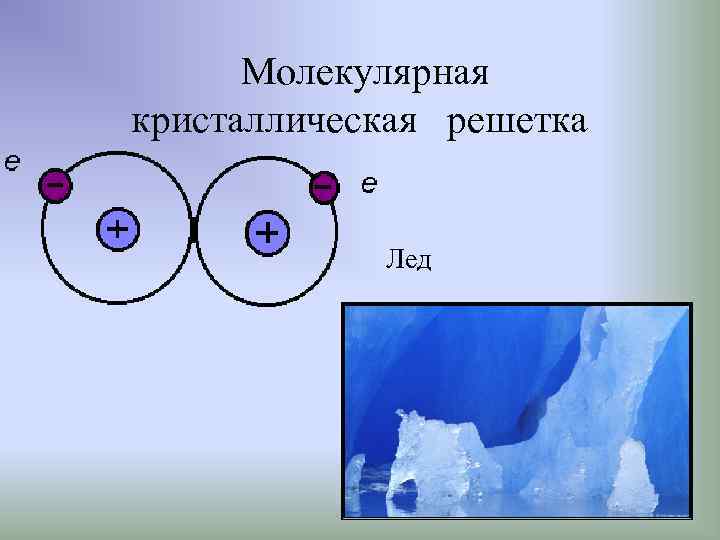 Молекулярная кристаллическая решетка

e

−

+

+

−

e

Лед